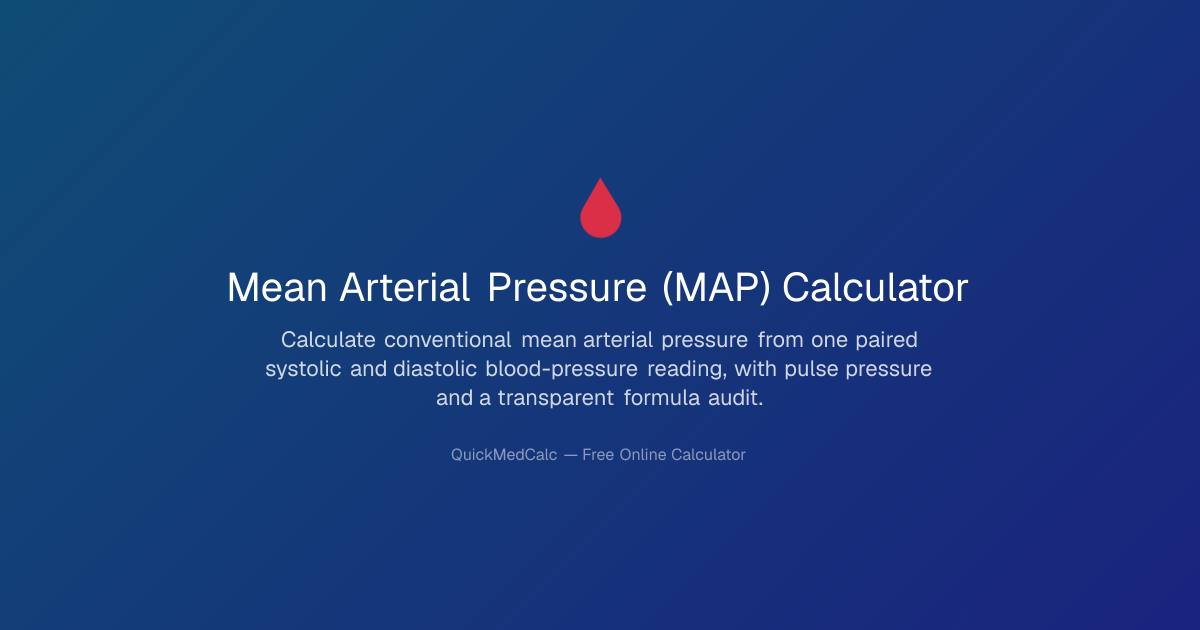 Mean Arterial Pressure (MAP) Calculator

Calculate conventional mean arterial pressure from one paired systolic and diastolic blood-pressure reading, with pulse pressure and a transparent formula audit.

QuickMedCalc — Free Online Calculator